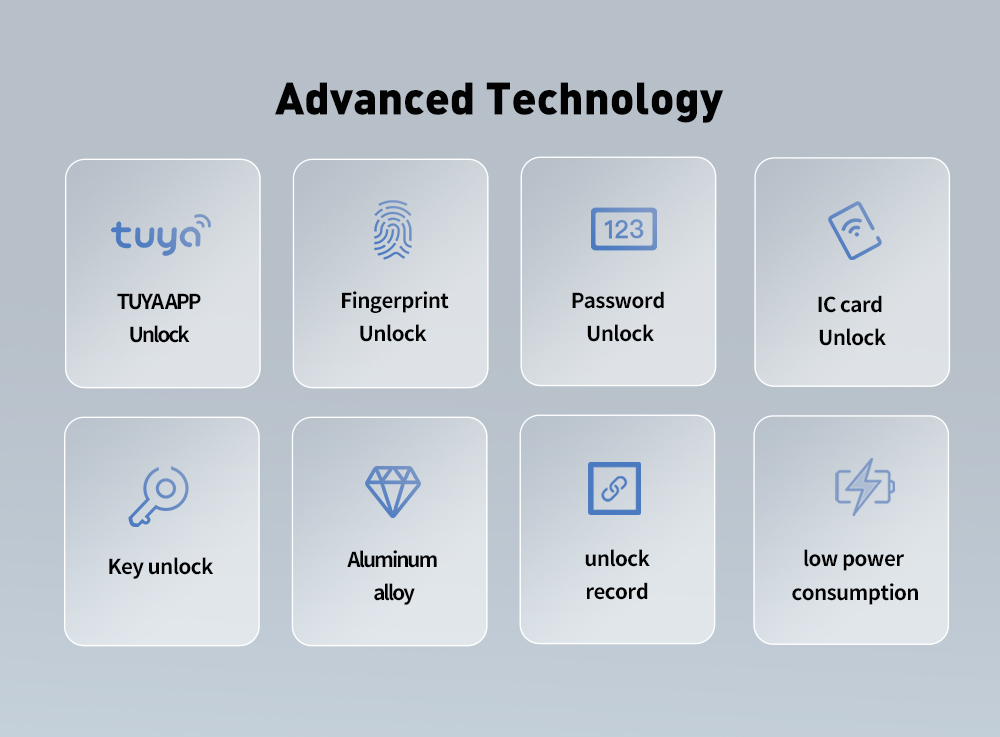 Advanced Technology

tuya

TUYAAPP Unlock

Fingerprint Unlock

123

Password Unlock

IC card Unlock

Key unlock

Aluminum alloy

unlock record

low power consumption